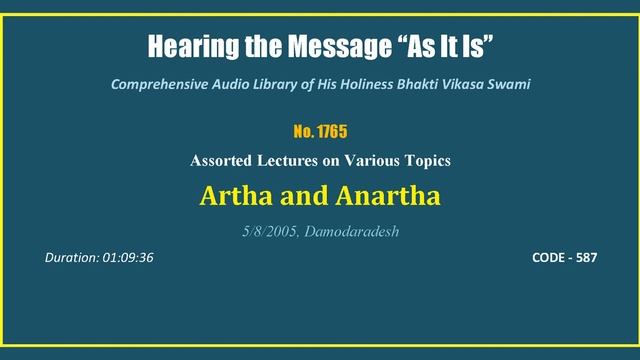 Hearing the Message “As It Is”

Comprehensive Audio Library of His Holiness Bhakti Vikasa Swami

No. 1765

Assorted Lectures on Various Topics

Artha and Anartha

5/8/2005, Damodaradesh

Duration: 01:09:36

CODE - 587